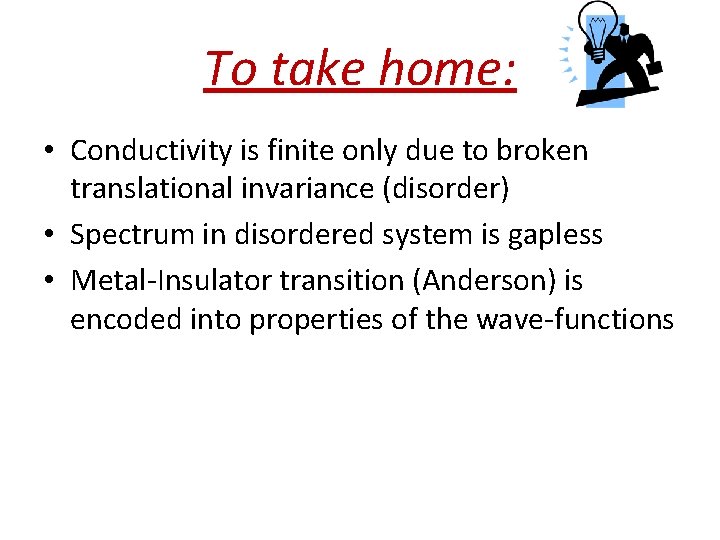 To take home:

• Conductivity is finite only due to broken translational invariance (disorder)
• Spectrum in disordered system is gapless
• Metal-Insulator transition (Anderson) is encoded into properties of the wave-functions